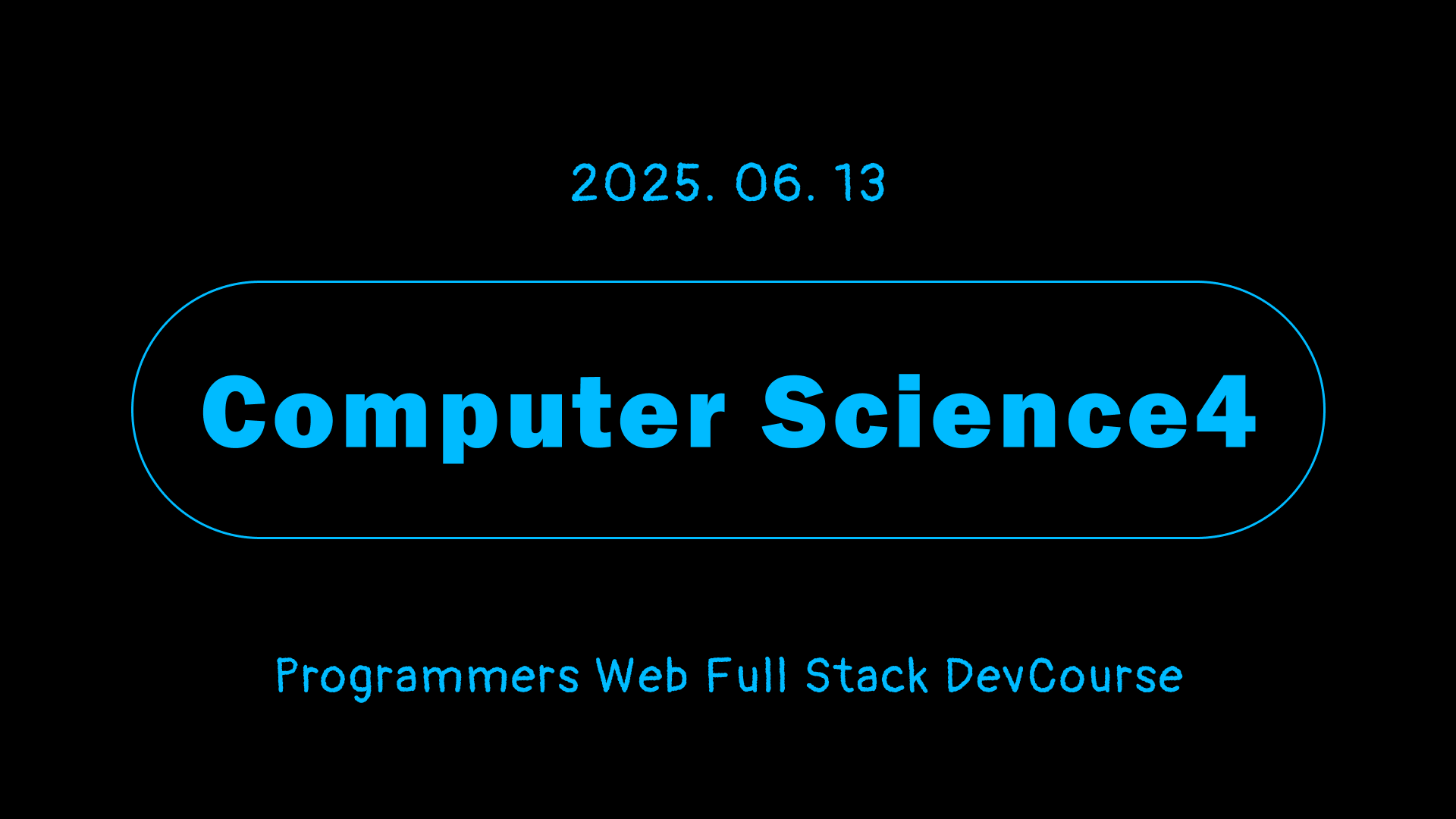 2025. 06. 13

Computer Science4

Programmers Web Full Stack DevCourse